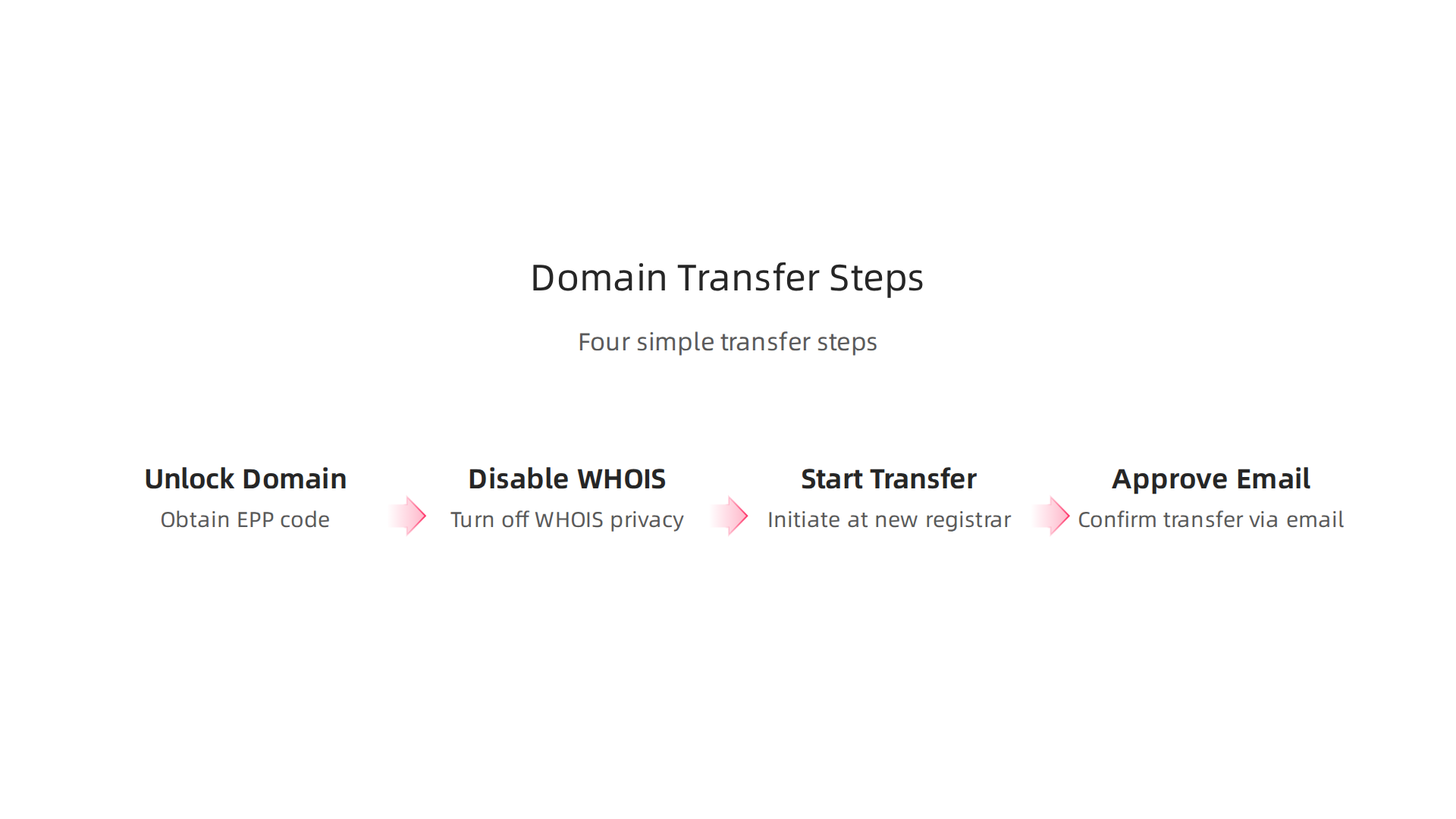 Domain Transfer Steps

Four simple transfer steps

Unlock Domain
Obtain EPP code

Disable WHOIS
Turn off WHOIS privacy

Start Transfer
Initiate at new registrar

Approve Email
Confirm transfer via email